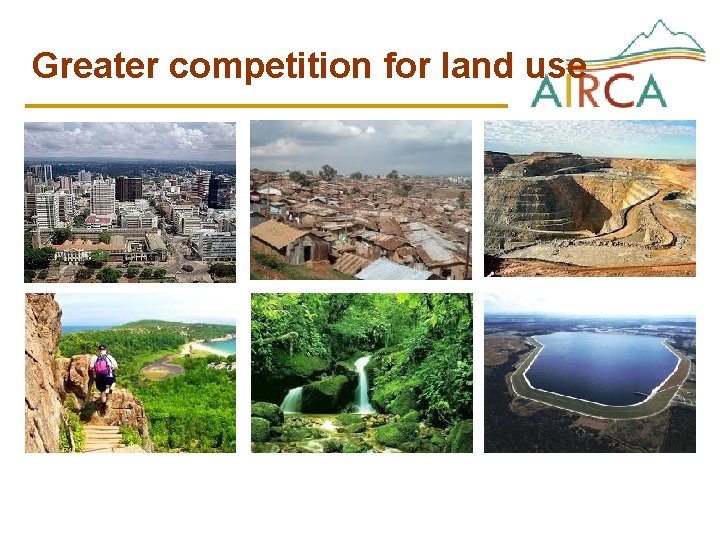 Greater competition for land use

AIRCA